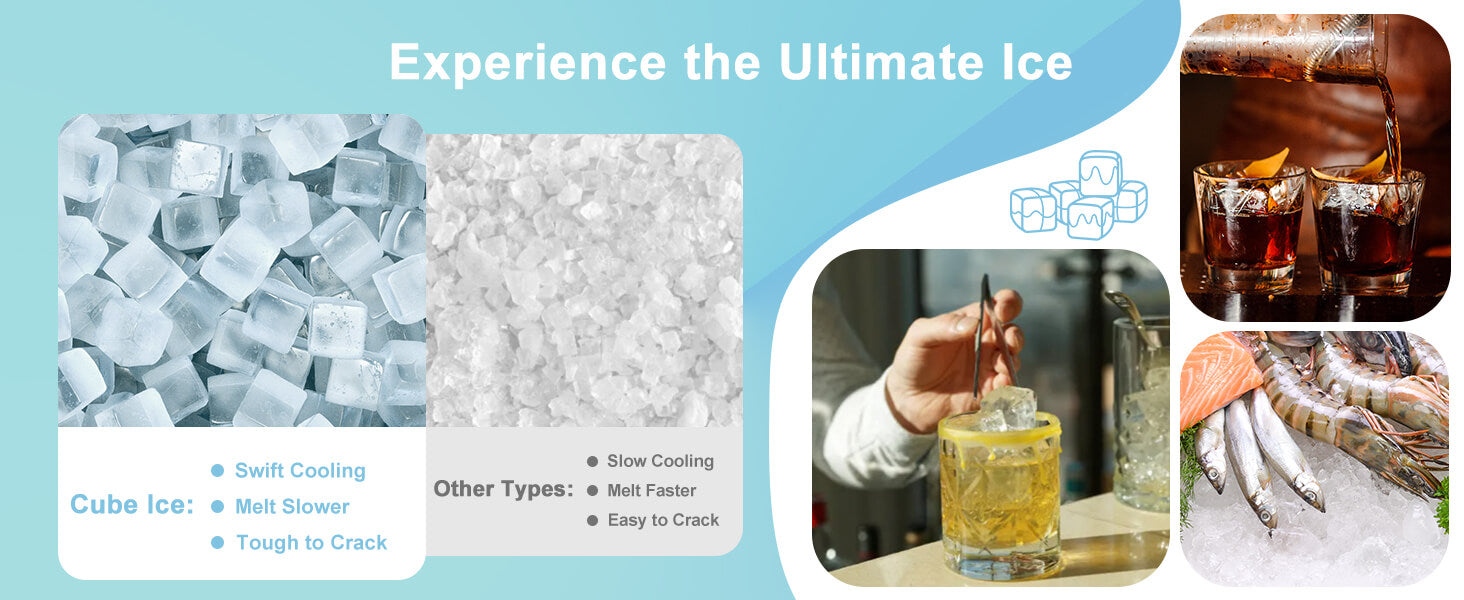 Experience the Ultimate Ice

Cube Ice:
Swift Cooling
Melt Slower
Tough to Crack

Other Types:
Slow Cooling
Melt Faster
Easy to Crack